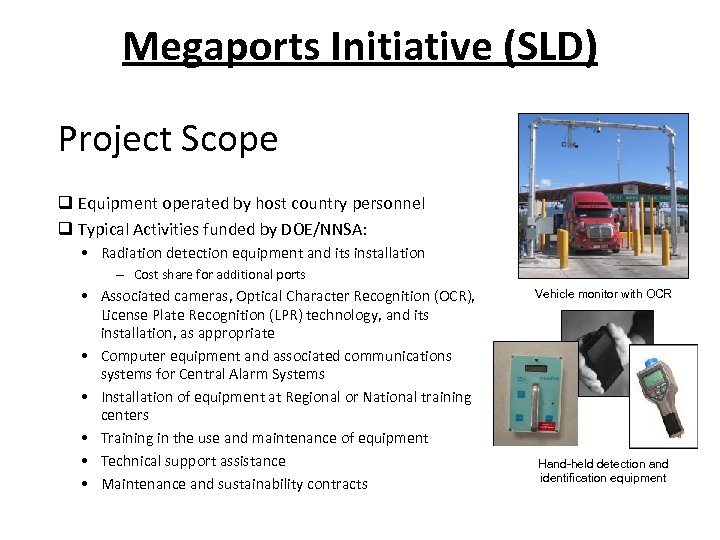 Megaports Initiative (SLD)

Project Scope

❑ Equipment operated by host country personnel
❑ Typical Activities funded by DOE/NNSA:
• Radiation detection equipment and its installation
– Cost share for additional ports
• Associated cameras, Optical Character Recognition (OCR), License Plate Recognition (LPR) technology, and its installation, as appropriate
• Computer equipment and associated communications systems for Central Alarm Systems
• Installation of equipment at Regional or National training centers
• Training in the use and maintenance of equipment
• Technical support assistance
• Maintenance and sustainability contracts

Vehicle monitor with OCR

Hand-held detection and identification equipment